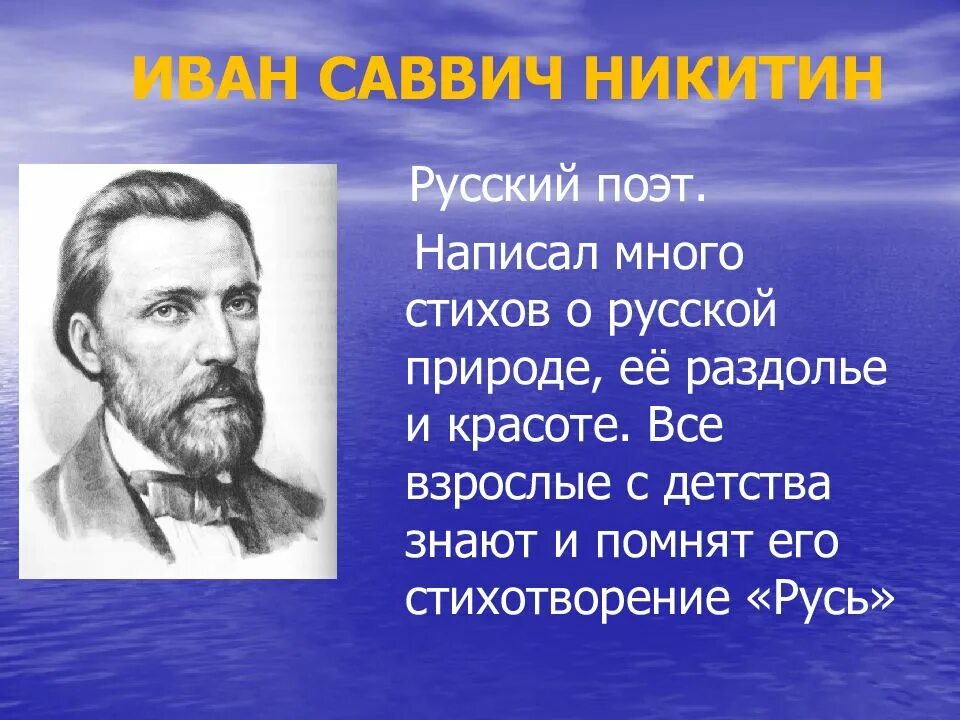 ИВАН САВВИЧ НИКИТИН

Русский поэт.

Написал много стихов о русской природе, её раздолье и красоте. Все взрослые с детства знают и помнят его стихотворение «Русь»